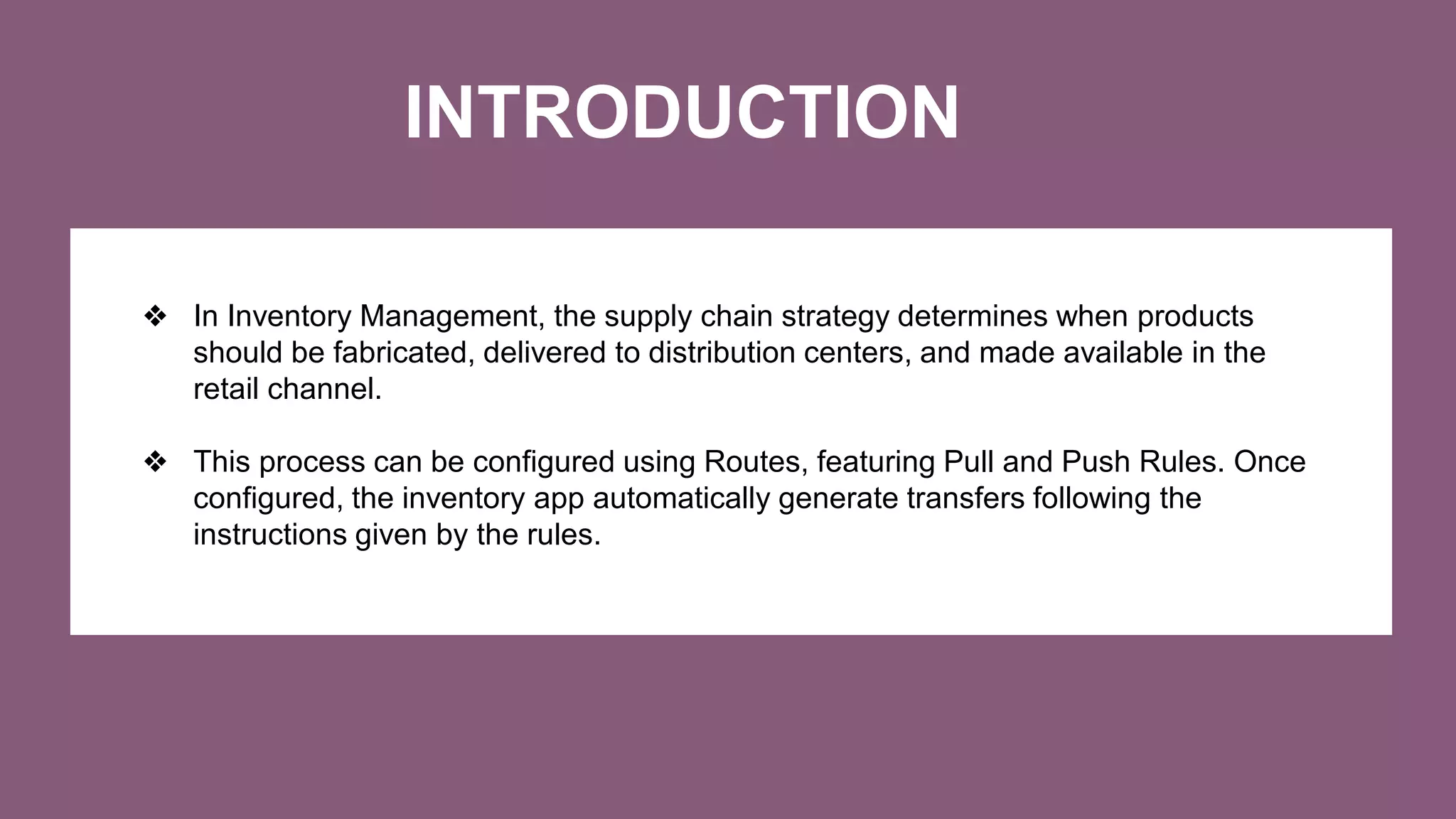 INTRODUCTION

❖ In Inventory Management, the supply chain strategy determines when products should be fabricated, delivered to distribution centers, and made available in the retail channel.

❖ This process can be configured using Routes, featuring Pull and Push Rules. Once configured, the inventory app automatically generate transfers following the instructions given by the rules.